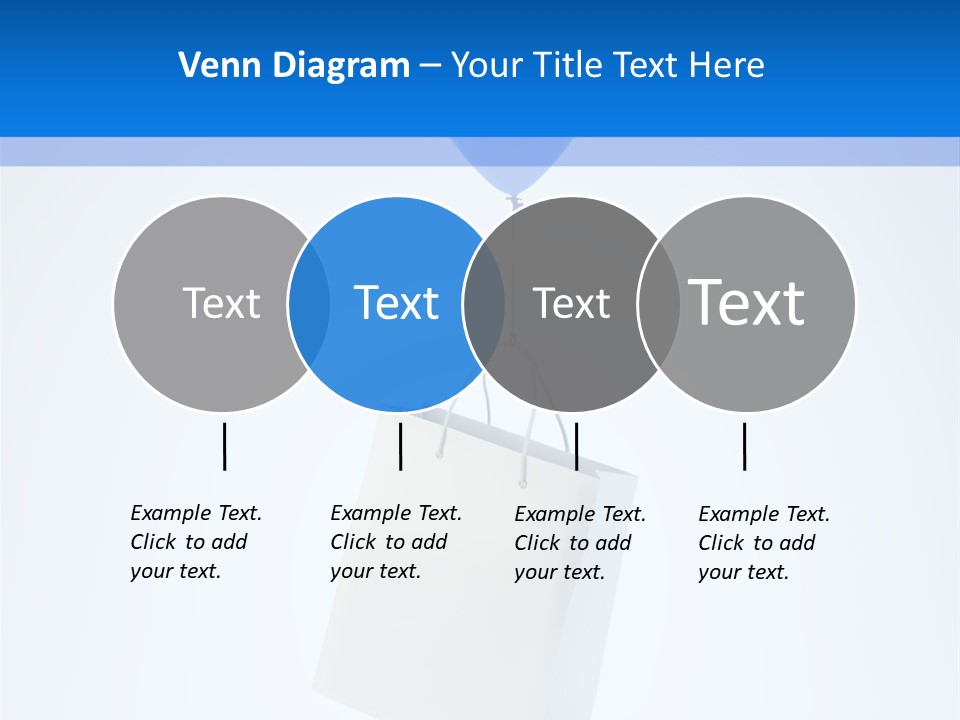 Venn Diagram – Your Title Text Here

Text

Text

Text

Text

Example Text. Click to add your text.

Example Text. Click to add your text.

Example Text. Click to add your text.

Example Text. Click to add your text.